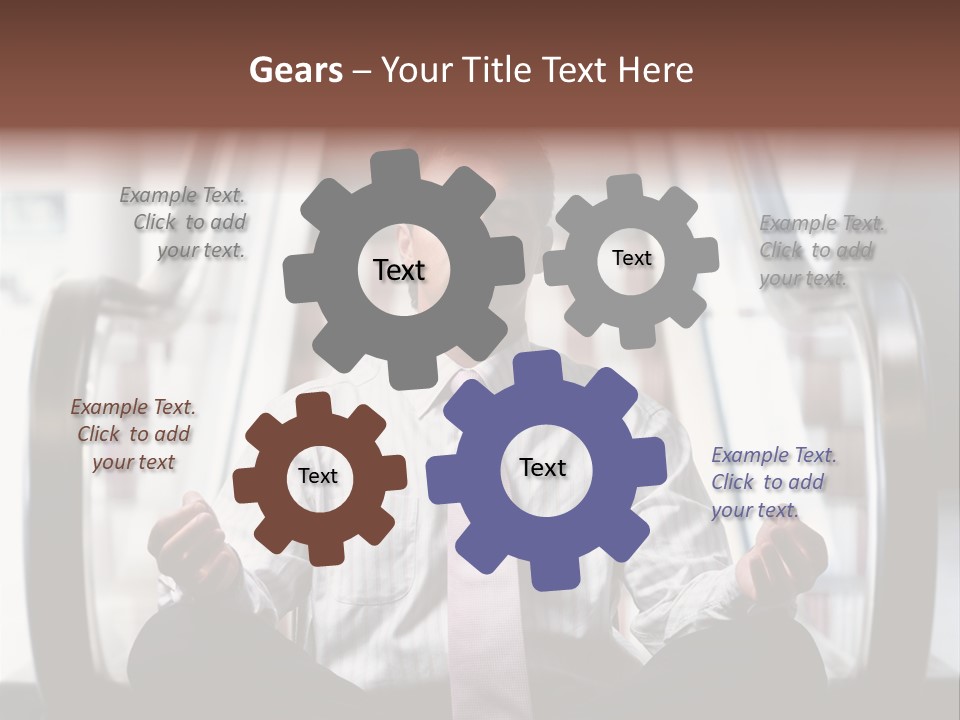 Gears – Your Title Text Here

Example Text. Click to add your text.

Text

Text

Example Text. Click to add your text.

Example Text. Click to add your text

Text

Text

Example Text. Click to add your text.